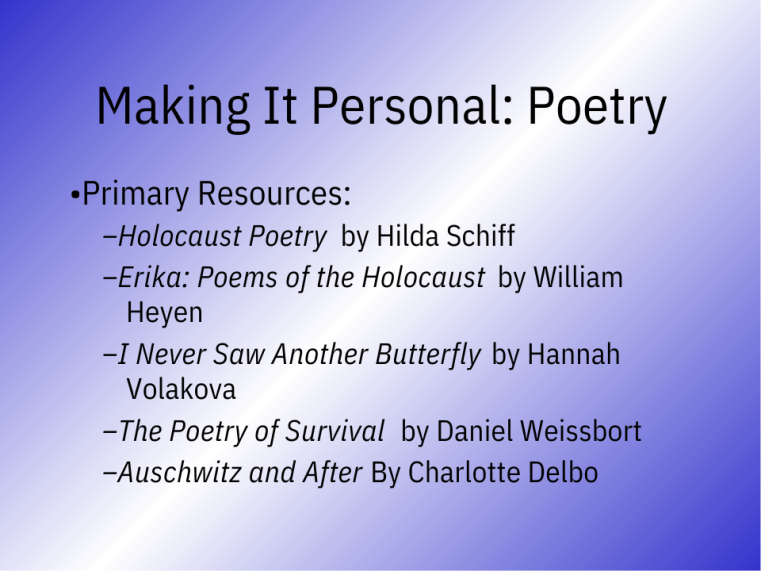 Making It Personal: Poetry

•Primary Resources:

–Holocaust Poetry by Hilda Schiff

–Erika: Poems of the Holocaust by William Heyen

–I Never Saw Another Butterfly by Hannah Volakova

–The Poetry of Survival by Daniel Weissbort

–Auschwitz and After By Charlotte Delbo